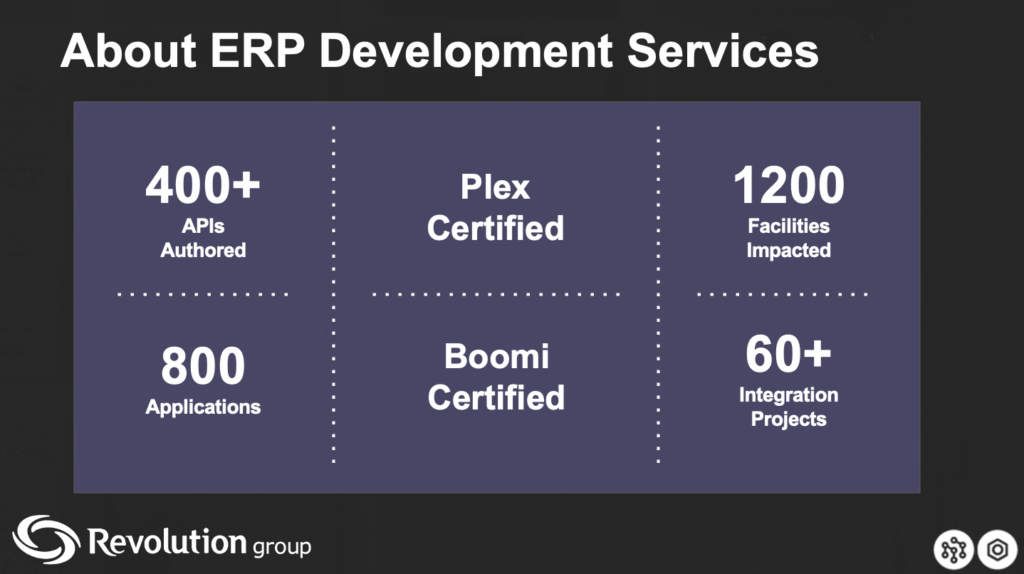 About ERP Development Services

400+
APIs
Authored

800
Applications

Plex
Certified

Boomi
Certified

1200
Facilities
Impacted

60+
Integration
Projects

Revolution group